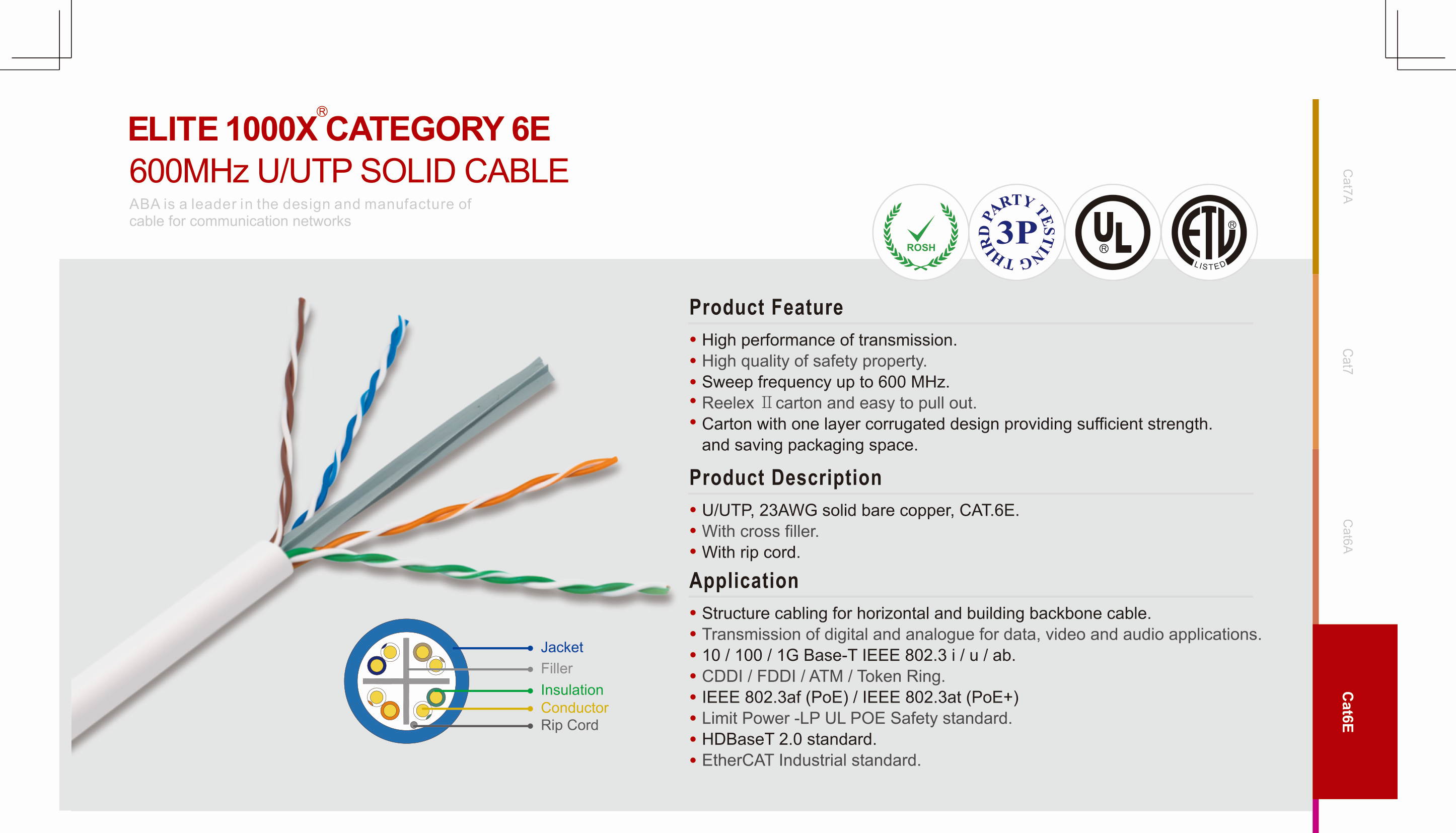 ELITE 1000X® CATEGORY 6E
600MHz U/UTP SOLID CABLE
ABA is a leader in the design and manufacture of cable for communication networks

ROSH
THIRD PARTY TESTING 3P
UL ®
ETL ® LISTED

Product Feature
• High performance of transmission.
• High quality of safety property.
• Sweep frequency up to 600 MHz.
• Reelex Ⅱ carton and easy to pull out.
• Carton with one layer corrugated design providing sufficient strength. and saving packaging space.

Product Description
• U/UTP, 23AWG solid bare copper, CAT.6E.
• With cross filler.
• With rip cord.

Application
• Structure cabling for horizontal and building backbone cable.
• Transmission of digital and analogue for data, video and audio applications.
• 10 / 100 / 1G Base-T IEEE 802.3 i / u / ab.
• CDDI / FDDI / ATM / Token Ring.
• IEEE 802.3af (PoE) / IEEE 802.3at (PoE+)
• Limit Power -LP UL POE Safety standard.
• HDBaseT 2.0 standard.
• EtherCAT Industrial standard.

Jacket
Filler
Insulation
Conductor
Rip Cord

Cat7A
Cat7
Cat6A
Cat6E